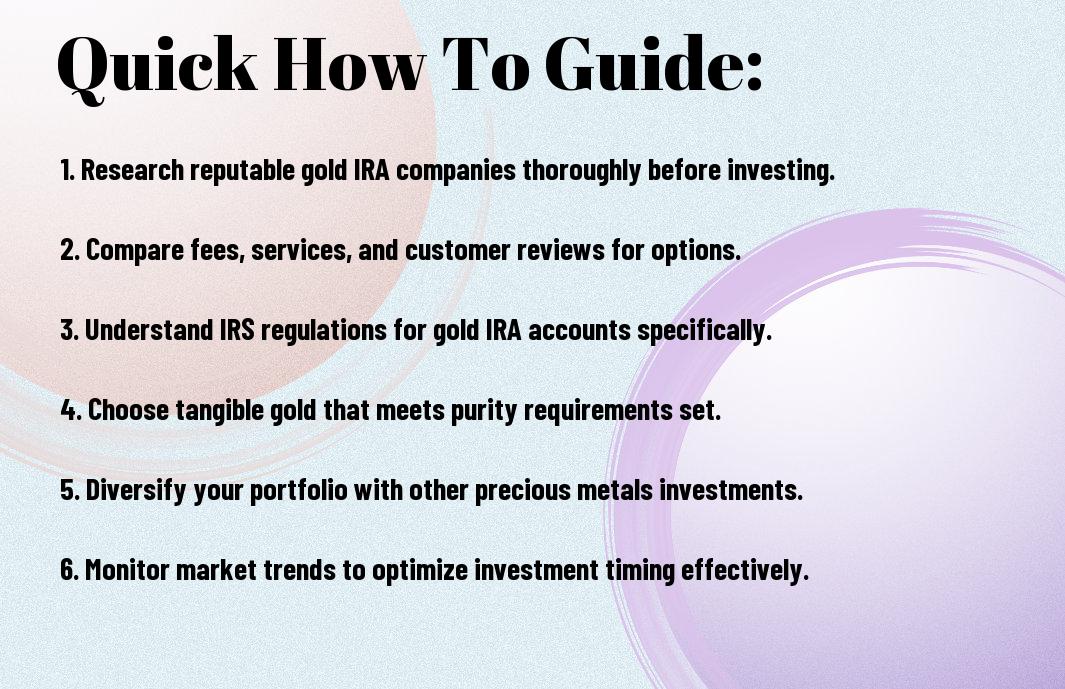 Quick How To Guide:

1. Research reputable gold IRA companies thoroughly before investing.

2. Compare fees, services, and customer reviews for options.

3. Understand IRS regulations for gold IRA accounts specifically.

4. Choose tangible gold that meets purity requirements set.

5. Diversify your portfolio with other precious metals investments.

6. Monitor market trends to optimize investment timing effectively.